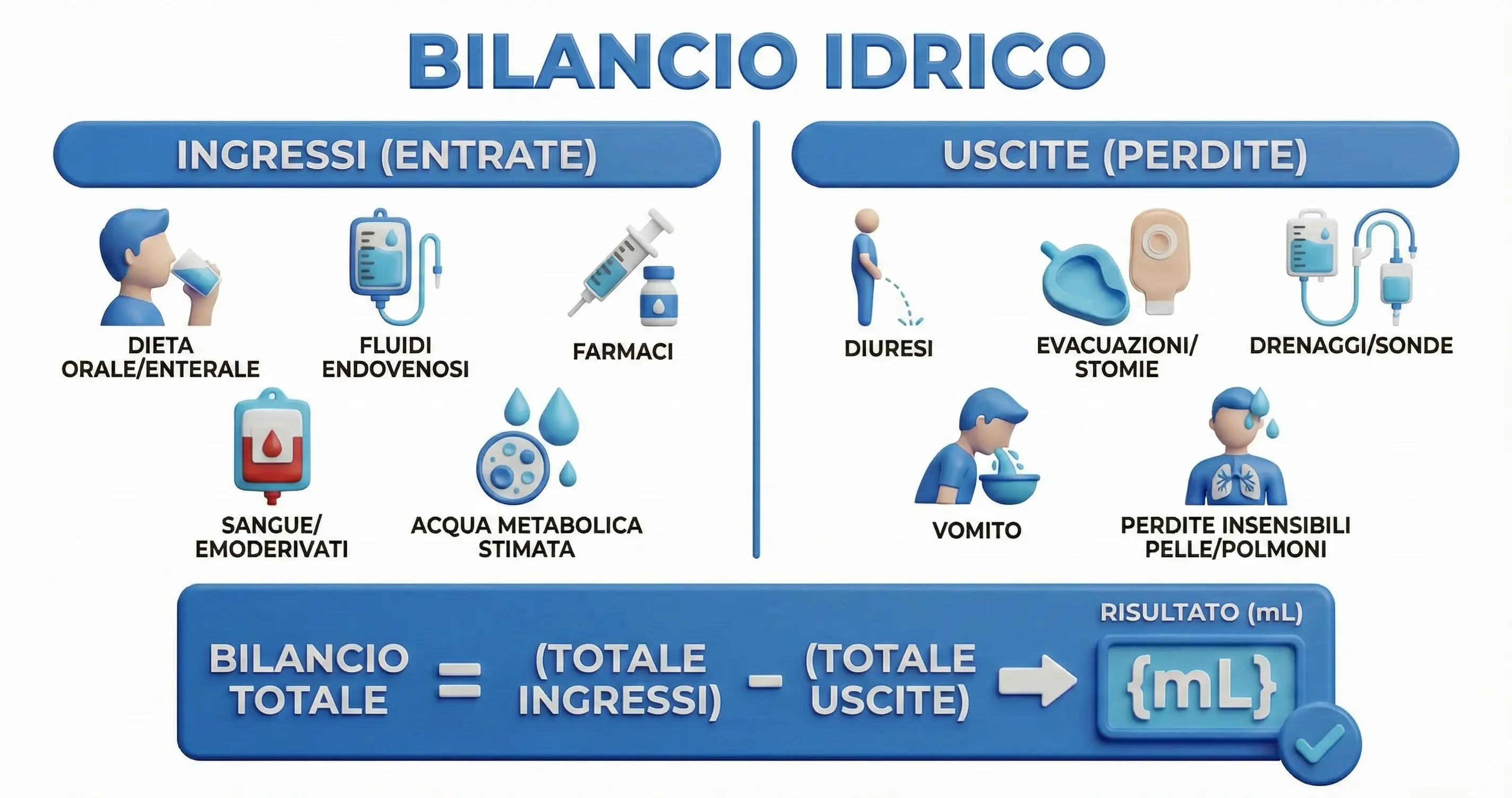 BILANCIO IDRICO

INGRESSI (ENTRATE)

DIETA ORALE/ENTERALE

FLUIDI ENDOVENOSI

FARMACI

SANGUE/ EMODERIVATI

ACQUA METABOLICA STIMATA

USCITE (PERDITE)

DIURESI

EVACUAZIONI/ STOMIE

DRENAGGI/SONDE

VOMITO

PERDITE INSENSIBILI PELLE/POLMONI

BILANCIO TOTALE = (TOTALE INGRESSI) − (TOTALE USCITE) → RISULTATO (mL) {mL}